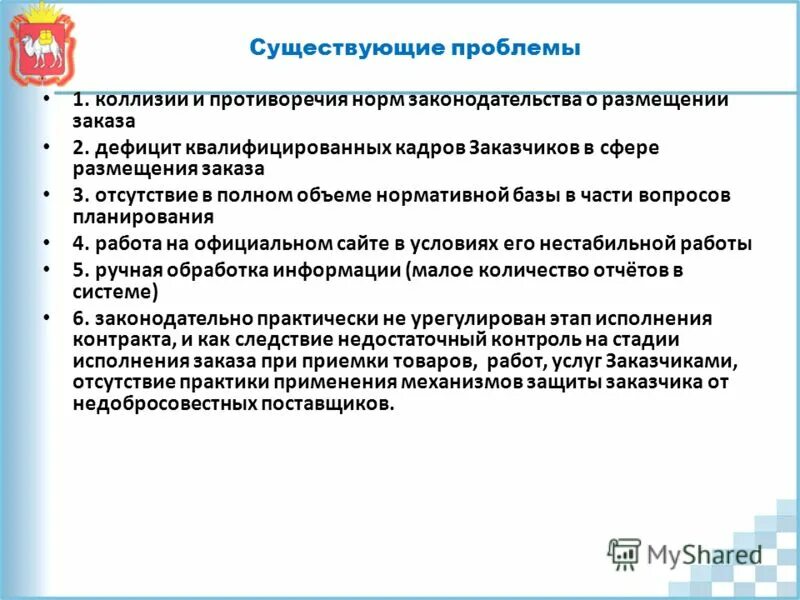 Существующие проблемы

• 1. коллизии и противоречия норм законодательства о размещении заказа
• 2. дефицит квалифицированных кадров Заказчиков в сфере размещения заказа
• 3. отсутствие в полном объеме нормативной базы в части вопросов планирования
• 4. работа на официальном сайте в условиях его нестабильной работы
• 5. ручная обработка информации (малое количество отчётов в системе)
• 6. законодательно практически не урегулирован этап исполнения контракта, и как следствие недостаточный контроль на стадии исполнения заказа при приемки товаров, работ, услуг Заказчиками, отсутствие практики применения механизмов защиты заказчика от недобросовестных поставщиков.

MyShared